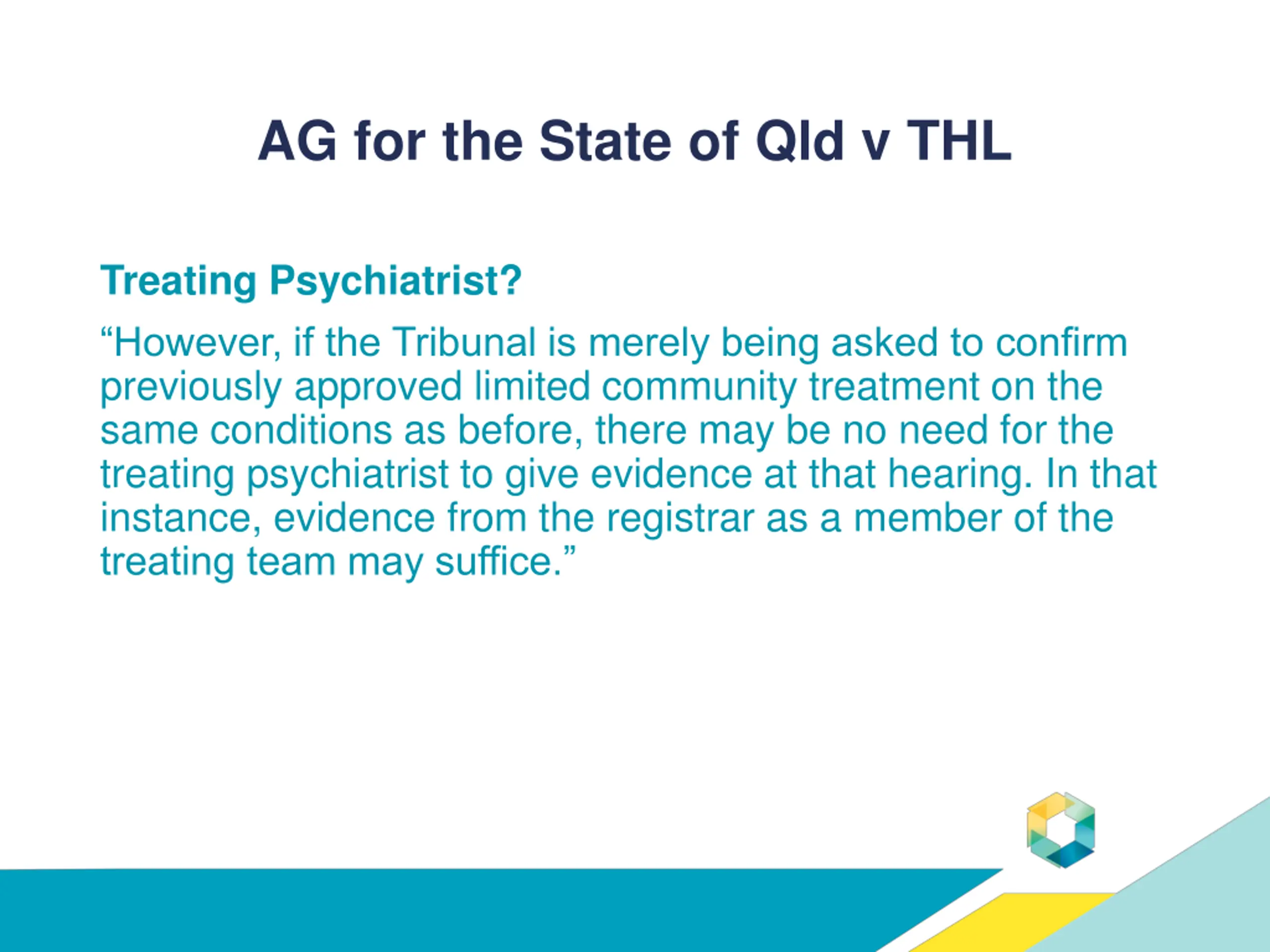 AG for the State of Qld v THL

Treating Psychiatrist?

“However, if the Tribunal is merely being asked to confirm previously approved limited community treatment on the same conditions as before, there may be no need for the treating psychiatrist to give evidence at that hearing. In that instance, evidence from the registrar as a member of the treating team may suffice.”